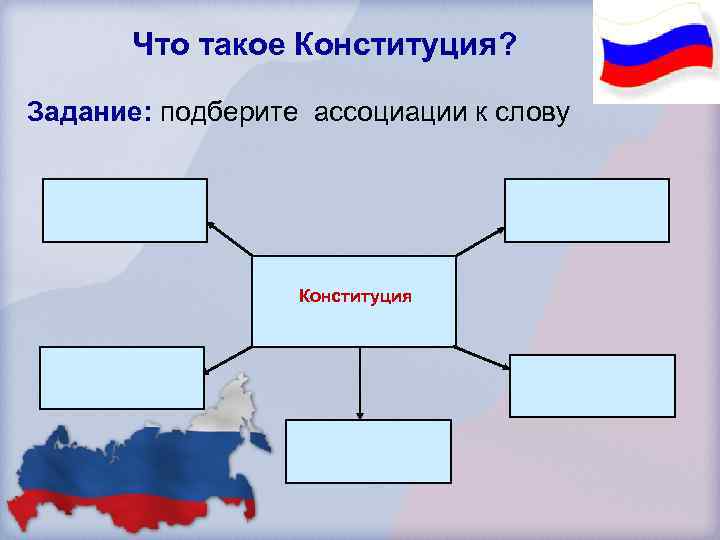 Что такое Конституция?

Задание: подберите ассоциации к слову

Конституция